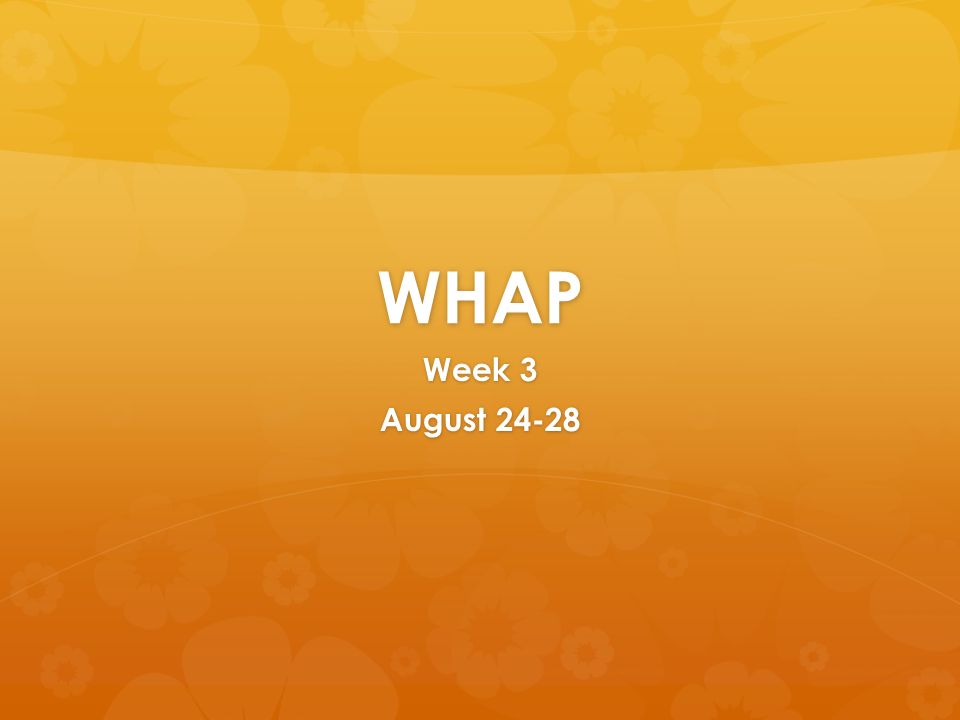 WHAP

Week 3

August 24-28